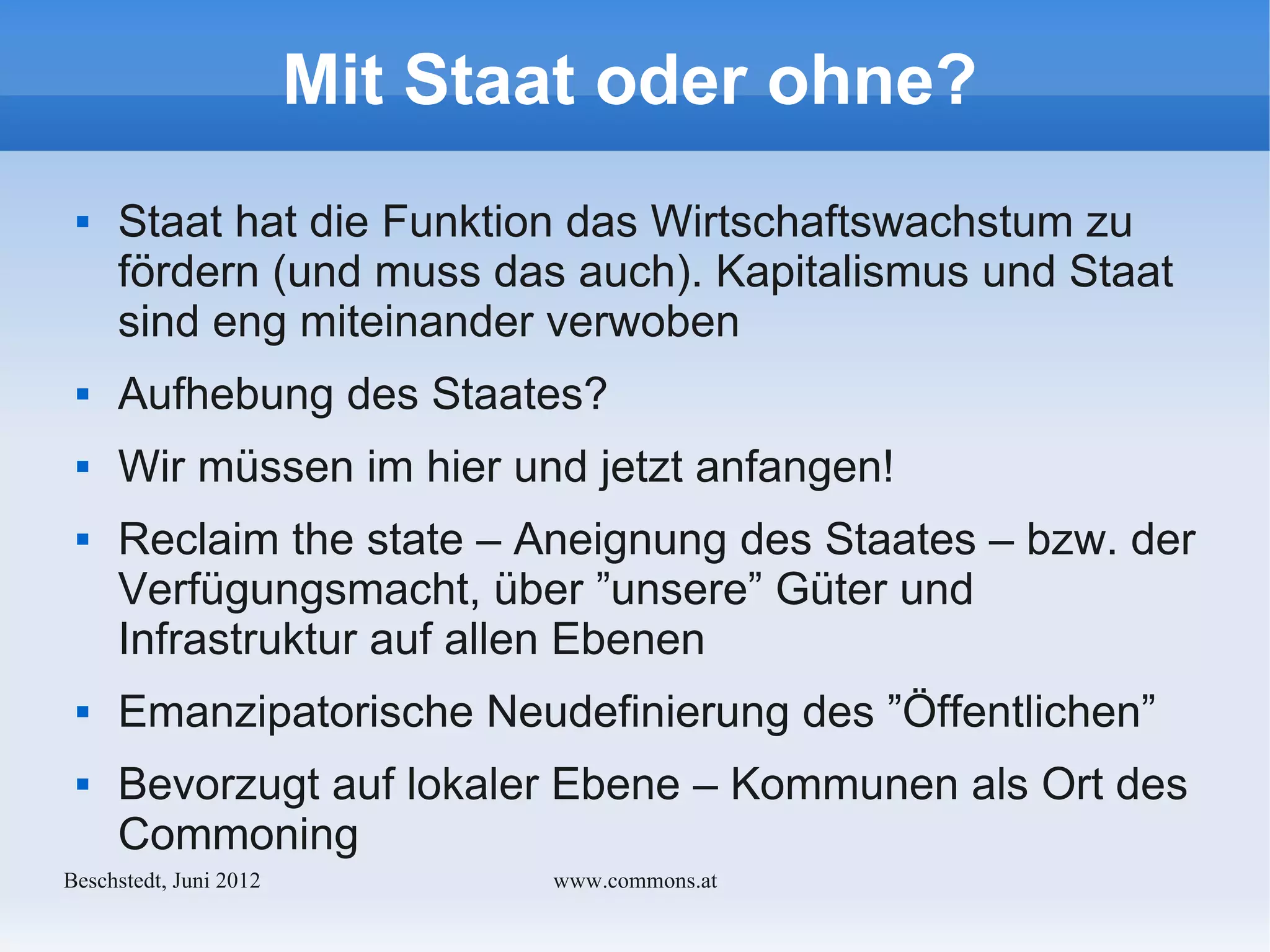 Mit Staat oder ohne?

▪ Staat hat die Funktion das Wirtschaftswachstum zu fördern (und muss das auch). Kapitalismus und Staat sind eng miteinander verwoben

▪ Aufhebung des Staates?

▪ Wir müssen im hier und jetzt anfangen!

▪ Reclaim the state – Aneignung des Staates – bzw. der Verfügungsmacht, über ”unsere” Güter und Infrastruktur auf allen Ebenen

▪ Emanzipatorische Neudefinierung des ”Öffentlichen”

▪ Bevorzugt auf lokaler Ebene – Kommunen als Ort des Commoning

Beschstedt, Juni 2012

www.commons.at